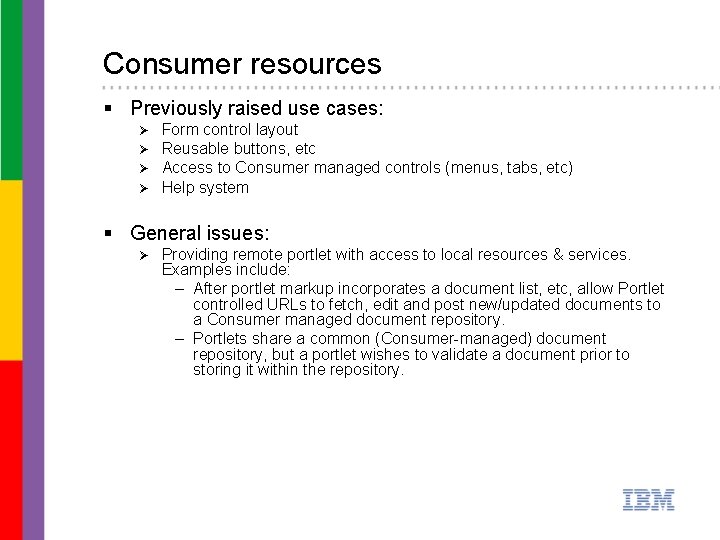 Consumer resources

▪ Previously raised use cases:

➢ Form control layout
➢ Reusable buttons, etc
➢ Access to Consumer managed controls (menus, tabs, etc)
➢ Help system

▪ General issues:

➢ Providing remote portlet with access to local resources & services. Examples include:

– After portlet markup incorporates a document list, etc, allow Portlet controlled URLs to fetch, edit and post new/updated documents to a Consumer managed document repository.
– Portlets share a common (Consumer-managed) document repository, but a portlet wishes to validate a document prior to storing it within the repository.

IBM